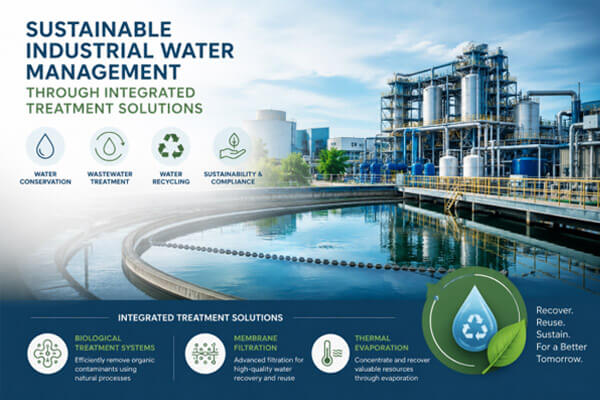 SUSTAINABLE INDUSTRIAL WATER MANAGEMENT
THROUGH INTEGRATED TREATMENT SOLUTIONS

WATER CONSERVATION

WASTEWATER TREATMENT

WATER RECYCLING

SUSTAINABILITY & COMPLIANCE

INTEGRATED TREATMENT SOLUTIONS

BIOLOGICAL TREATMENT SYSTEMS
Efficiently remove organic contaminants using natural processes

MEMBRANE FILTRATION
Advanced filtration for high-quality water recovery and reuse

THERMAL EVAPORATION
Concentrate and recover valuable resources through evaporation

Recover. Reuse. Sustain. For a Better Tomorrow.